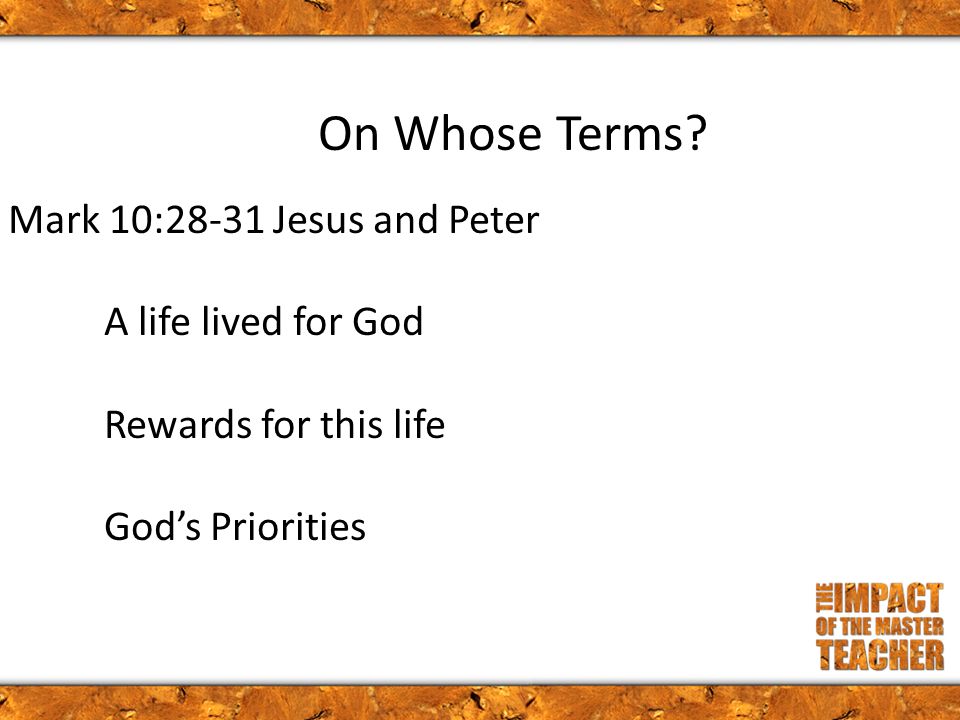 On Whose Terms?

Mark 10:28-31 Jesus and Peter

A life lived for God

Rewards for this life

God’s Priorities

THE IMPACT OF THE MASTER TEACHER